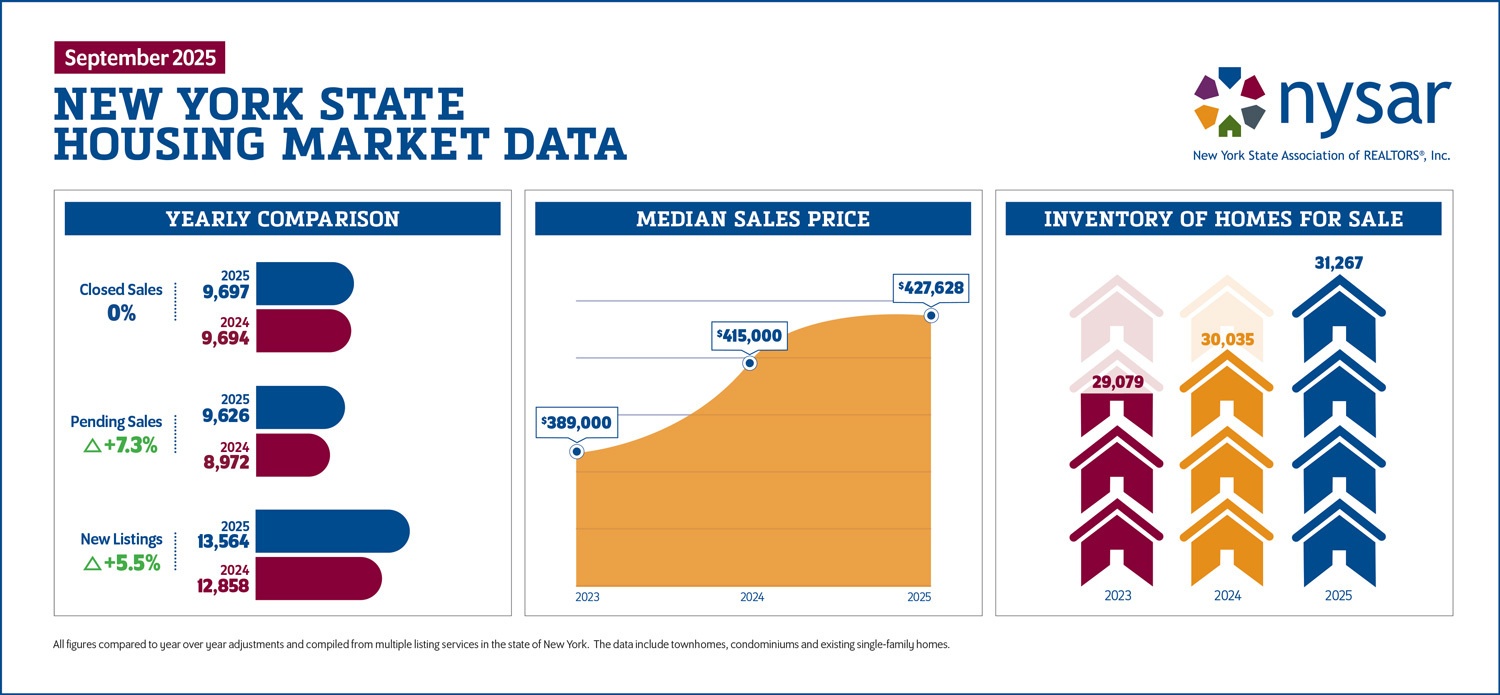 September 2025

NEW YORK STATE HOUSING MARKET DATA

nysar
New York State Association of REALTORS®, Inc.

YEARLY COMPARISON

Closed Sales
0%
2025
9,697
2024
9,694

Pending Sales
△ +7.3%
2025
9,626
2024
8,972

New Listings
△ +5.5%
2025
13,564
2024
12,858

MEDIAN SALES PRICE

$389,000
$415,000
$427,628
2023
2024
2025

INVENTORY OF HOMES FOR SALE

29,079
30,035
31,267
2023
2024
2025

All figures compared to year over year adjustments and compiled from multiple listing services in the state of New York. The data include townhomes, condominiums and existing single-family homes.